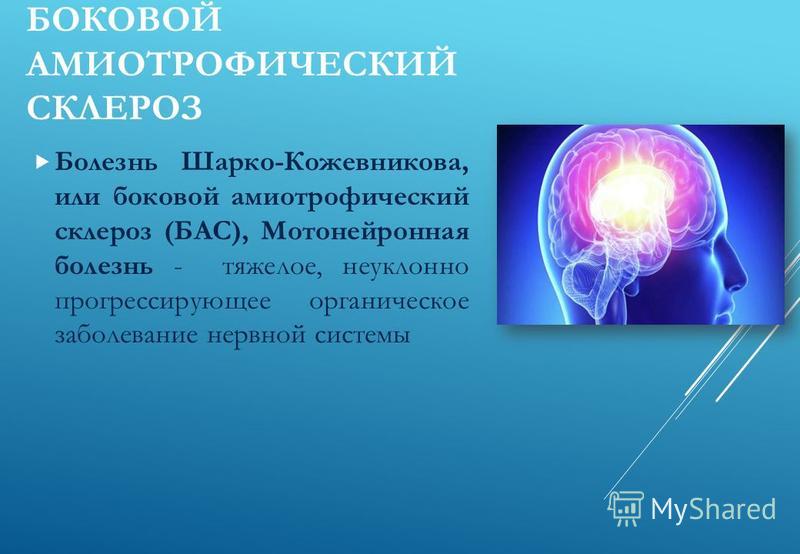 БОКОВОЙ АМИОТРОФИЧЕСКИЙ СКЛЕРОЗ

Болезнь Шарко-Кожевникова, или боковой амиотрофический склероз (БАС), Мотонейронная болезнь - тяжелое, неуклонно прогрессирующее органическое заболевание нервной системы

MyShared